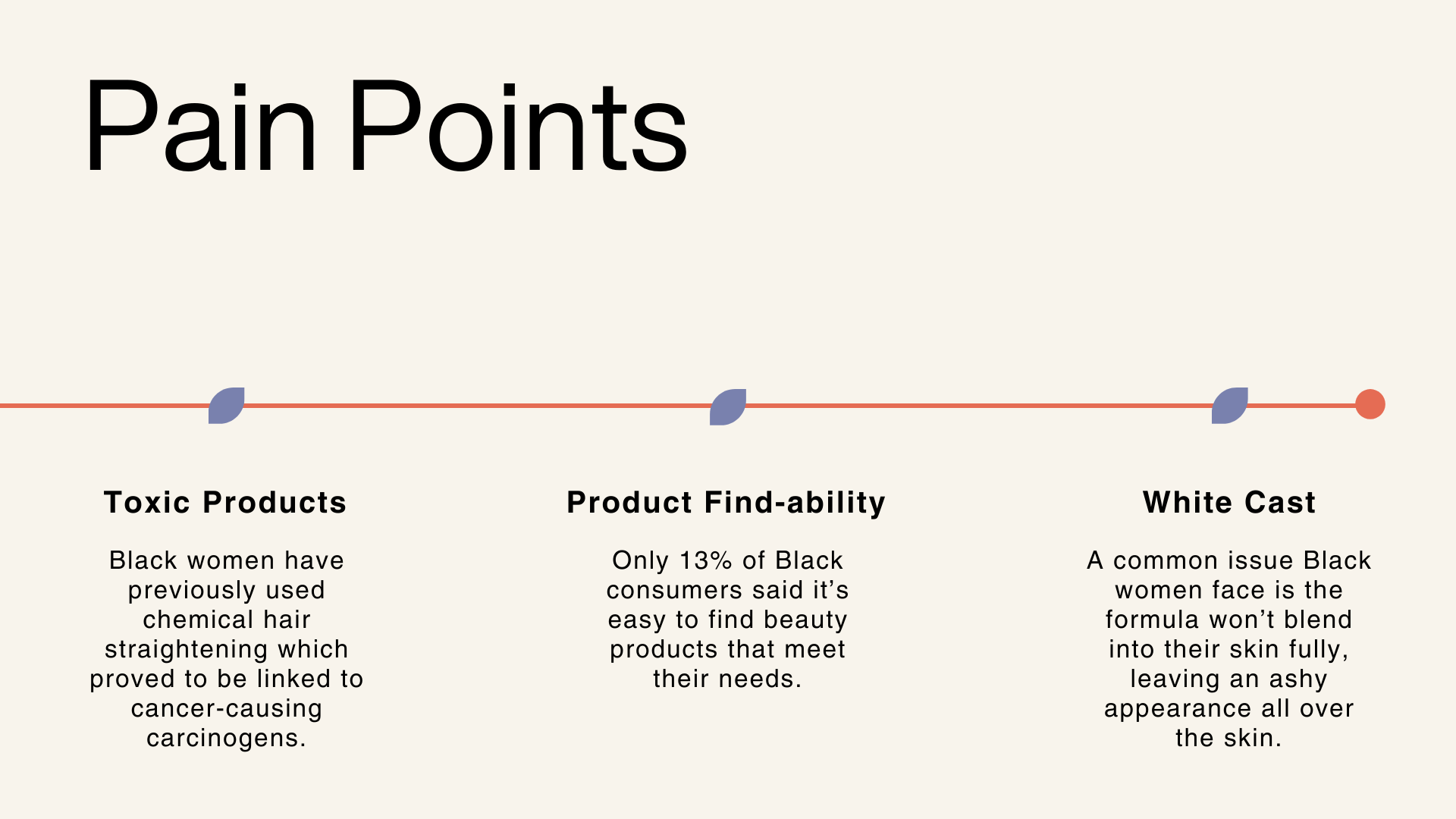 Pain Points

Toxic Products

Black women have previously used chemical hair straightening which proved to be linked to cancer-causing carcinogens.

Product Find-ability

Only 13% of Black consumers said it’s easy to find beauty products that meet their needs.

White Cast

A common issue Black women face is the formula won’t blend into their skin fully, leaving an ashy appearance all over the skin.